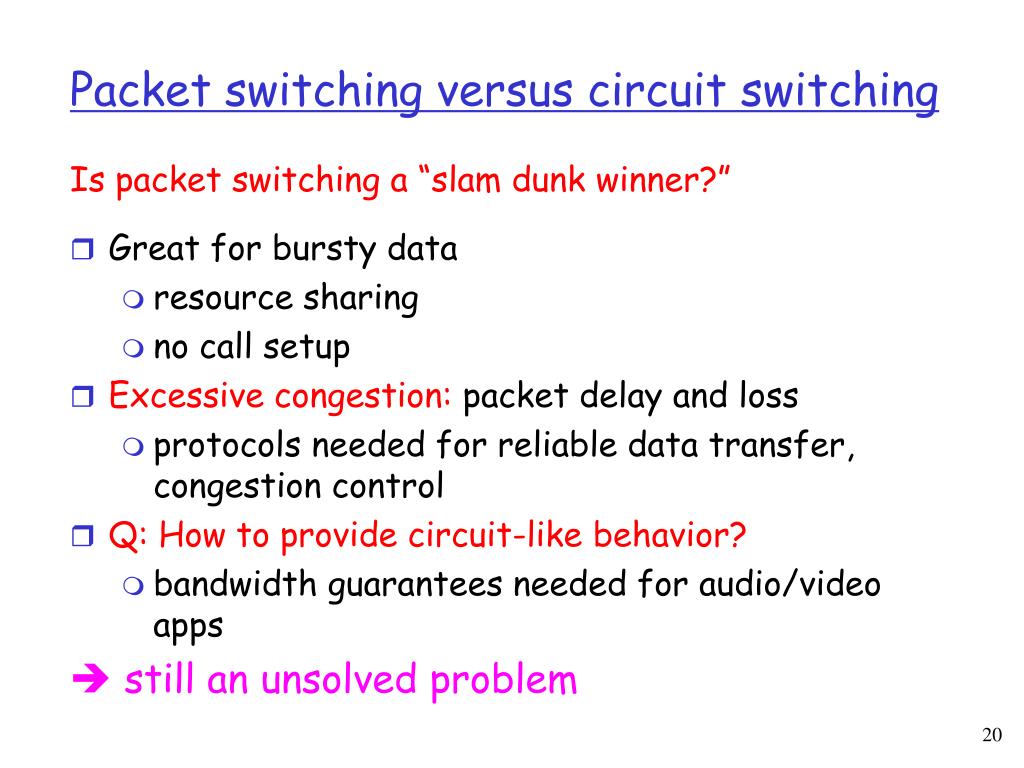 Packet switching versus circuit switching

Is packet switching a “slam dunk winner?”

Great for bursty data
resource sharing
no call setup

Excessive congestion: packet delay and loss
protocols needed for reliable data transfer, congestion control

Q: How to provide circuit-like behavior?
bandwidth guarantees needed for audio/video apps

➔ still an unsolved problem

20